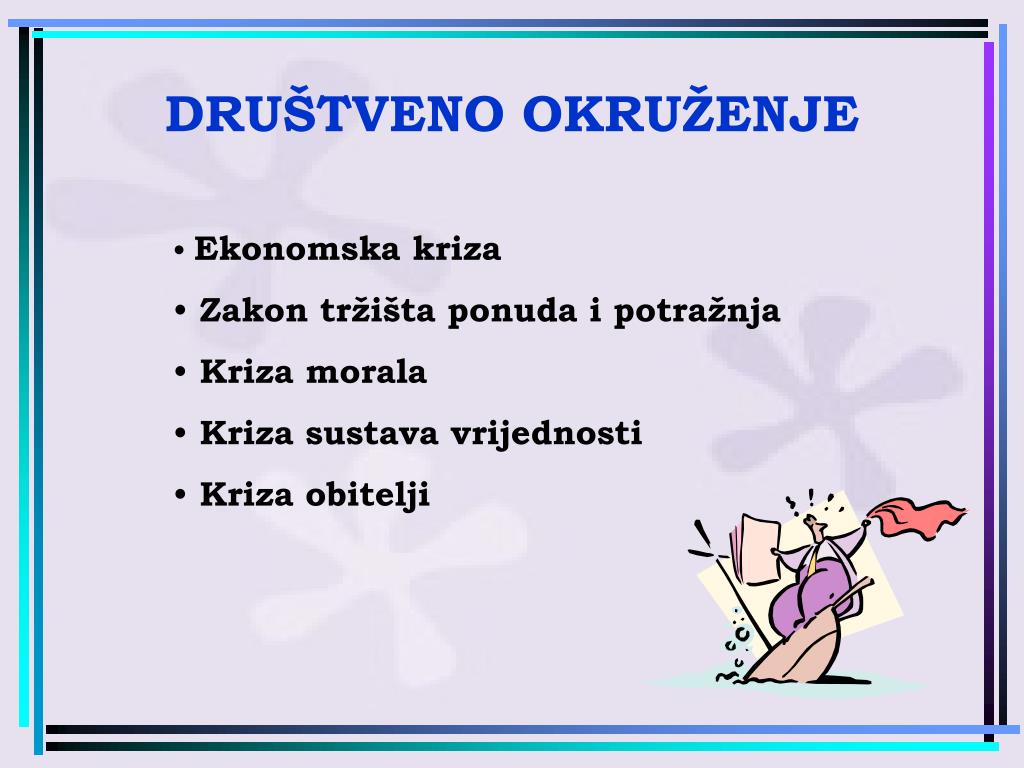 DRUŠTVENO OKRUŽENJE

• Ekonomska kriza
• Zakon tržišta ponuda i potražnja
• Kriza morala
• Kriza sustava vrijednosti
• Kriza obitelji